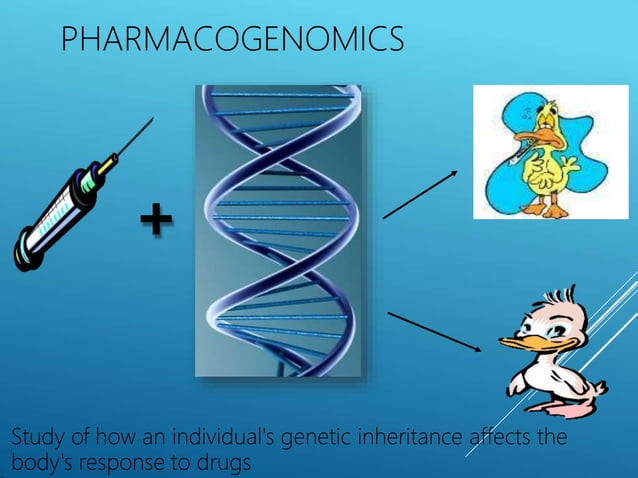 PHARMACOGENOMICS

+

Study of how an individual's genetic inheritance affects the body's response to drugs